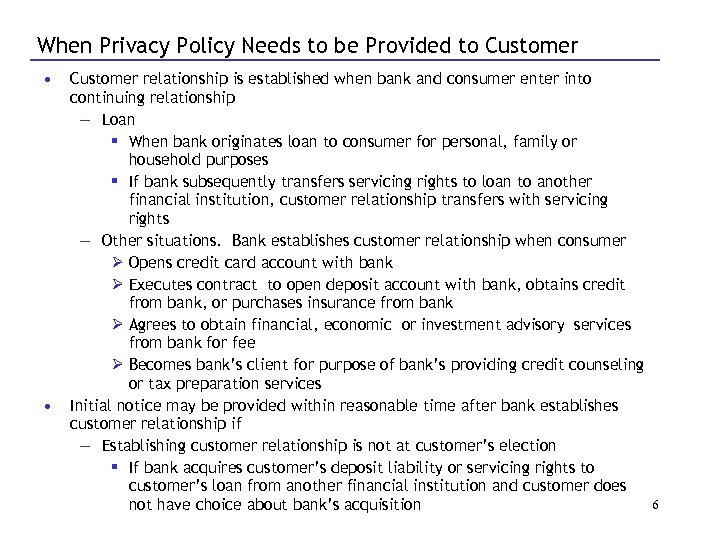 When Privacy Policy Needs to be Provided to Customer

• Customer relationship is established when bank and consumer enter into continuing relationship

– Loan

▪ When bank originates loan to consumer for personal, family or household purposes

▪ If bank subsequently transfers servicing rights to loan to another financial institution, customer relationship transfers with servicing rights

– Other situations. Bank establishes customer relationship when consumer

➢ Opens credit card account with bank

➢ Executes contract to open deposit account with bank, obtains credit from bank, or purchases insurance from bank

➢ Agrees to obtain financial, economic or investment advisory services from bank for fee

➢ Becomes bank's client for purpose of bank's providing credit counseling or tax preparation services

• Initial notice may be provided within reasonable time after bank establishes customer relationship if

– Establishing customer relationship is not at customer's election

▪ If bank acquires customer's deposit liability or servicing rights to customer's loan from another financial institution and customer does not have choice about bank's acquisition

6